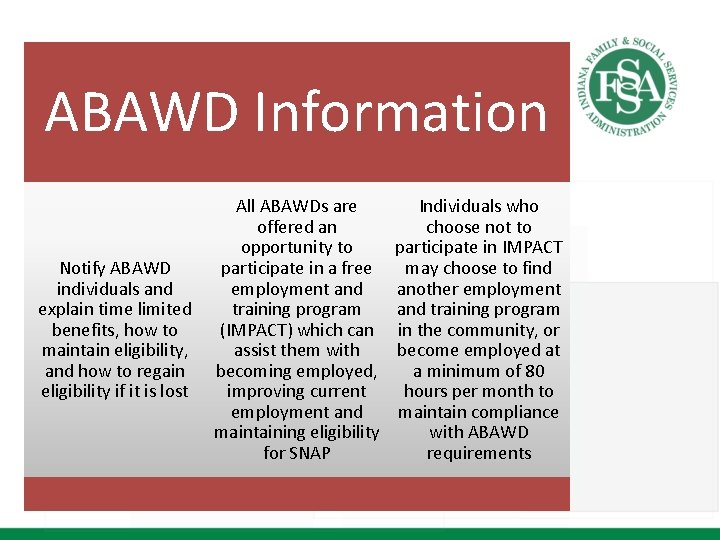 ABAWD Information

INDIANA FAMILY & SOCIAL SERVICES ADMINISTRATION
FSSA

Notify ABAWD individuals and explain time limited benefits, how to maintain eligibility, and how to regain eligibility if it is lost

All ABAWDs are offered an opportunity to participate in a free employment and training program (IMPACT) which can assist them with becoming employed, improving current employment and maintaining eligibility for SNAP

Individuals who choose not to participate in IMPACT may choose to find another employment and training program in the community, or become employed at a minimum of 80 hours per month to maintain compliance with ABAWD requirements